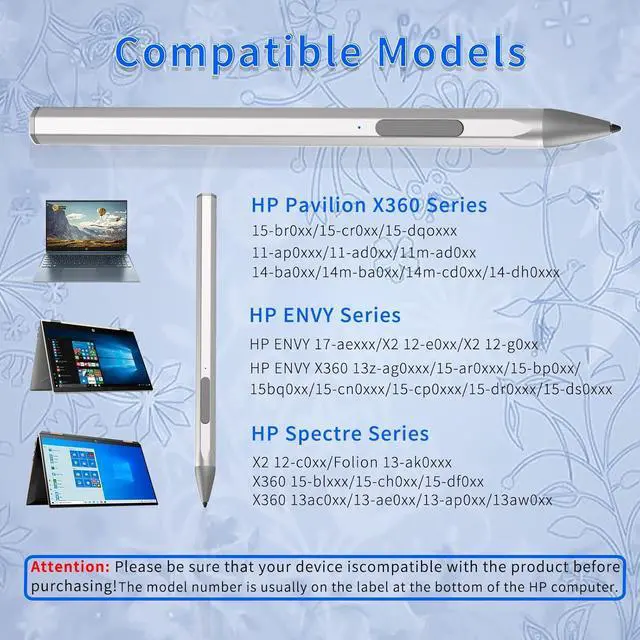 Compatible Models

HP Pavilion X360 Series
15-br0xx/15-cr0xx/15-dqoxxx
11-ap0xxx/11-ad0xx/11m-ad0xx
14-ba0xx/14m-ba0xx/14m-cd0xx/14-dh0xxx

HP ENVY Series
HP ENVY 17-aexxx/X2 12-e0xx/X2 12-g0xx
HP ENVY X360 13z-ag0xxx/15-ar0xxx/15-bp0xx/ 15bq0xx/15-cn0xxx/15-cp0xxx/15-dr0xxx/15-ds0xxx

HP Spectre Series
X2 12-c0xx/Folion 13-ak0xxx
X360 15-blxxx/15-ch0xx/15-df0xx
X360 13ac0xx/13-ae0xx/13-ap0xx/13aw0xx

Attention: Please be sure that your device iscompatible with the product before purchasing! The model number is usually on the label at the bottom of the HP computer.